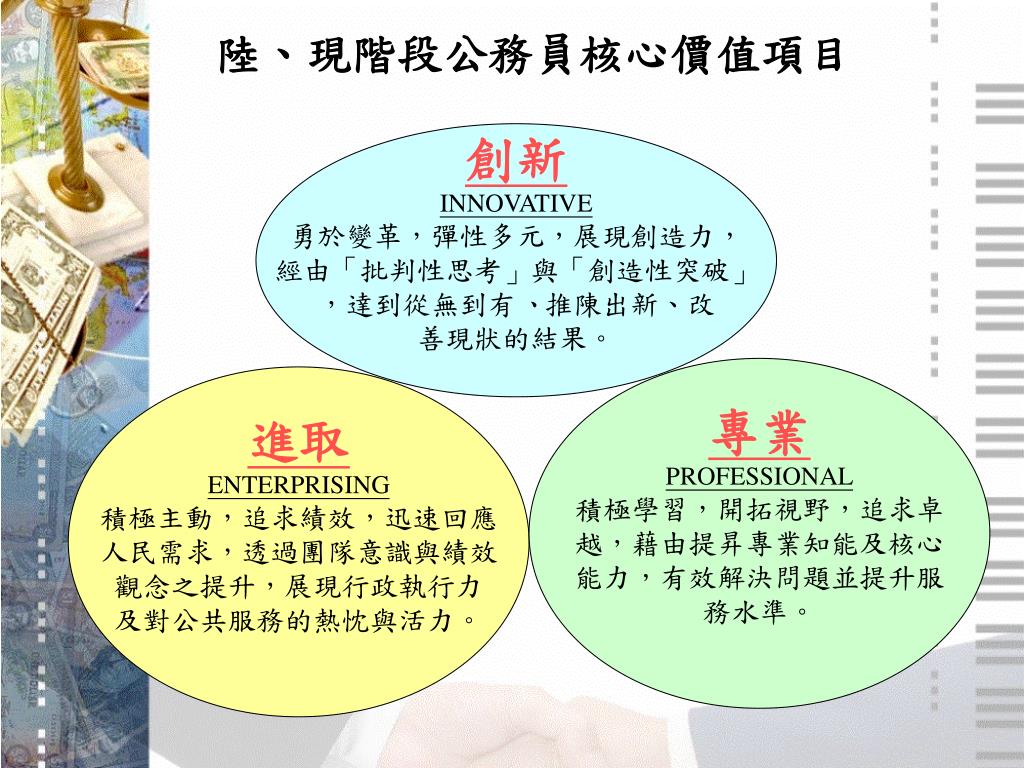 陸、現階段公務員核心價值項目

創新
INNOVATIVE
勇於變革，彈性多元，展現創造力，經由「批判性思考」與「創造性突破」，達到從無到有 、推陳出新、改善現狀的結果。

進取
ENTERPRISING
積極主動，追求績效，迅速回應人民需求，透過團隊意識與績效觀念之提升，展現行政執行力及對公共服務的熱忱與活力。

專業
PROFESSIONAL
積極學習，開拓視野，追求卓越，藉由提昇專業知能及核心能力，有效解決問題並提升服務水準。